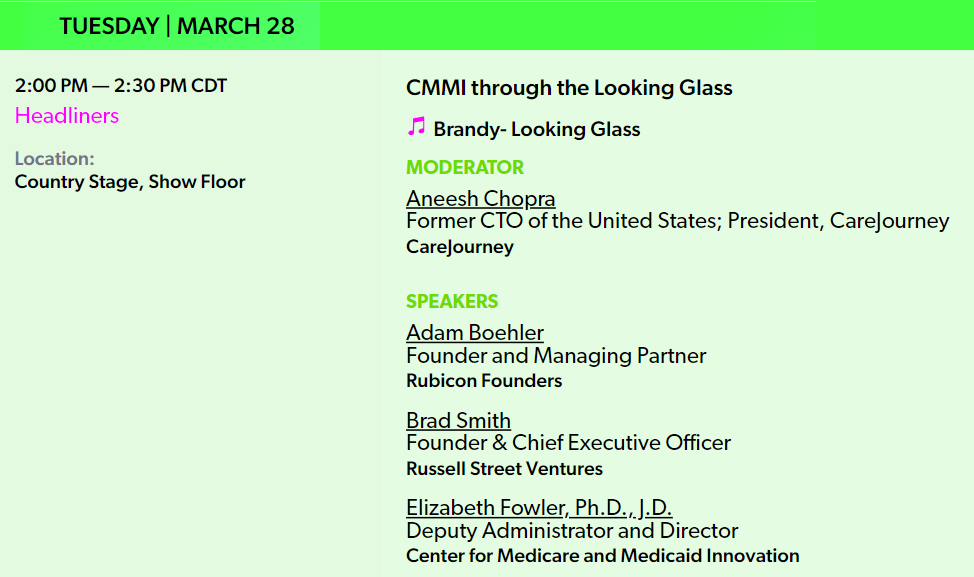 TUESDAY | MARCH 28

2:00 PM — 2:30 PM CDT
Headliners

Location:
Country Stage, Show Floor

CMMI through the Looking Glass

♫ Brandy- Looking Glass

MODERATOR

Aneesh Chopra
Former CTO of the United States; President, CareJourney
CareJourney

SPEAKERS

Adam Boehler
Founder and Managing Partner
Rubicon Founders

Brad Smith
Founder & Chief Executive Officer
Russell Street Ventures

Elizabeth Fowler, Ph.D., J.D.
Deputy Administrator and Director
Center for Medicare and Medicaid Innovation